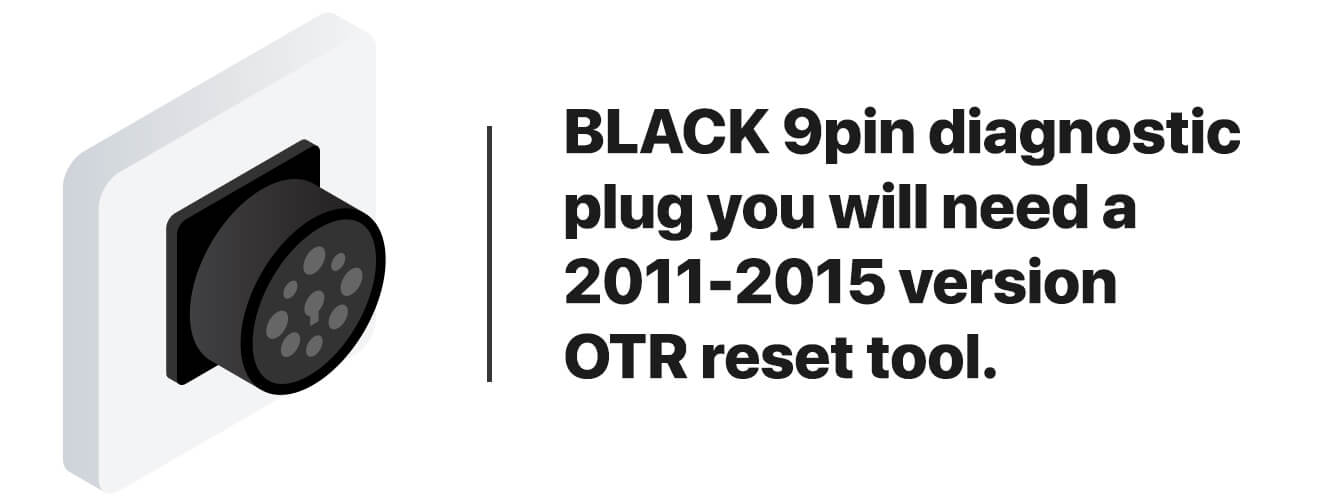 BLACK 9pin diagnostic plug you will need a 2011-2015 version OTR reset tool.